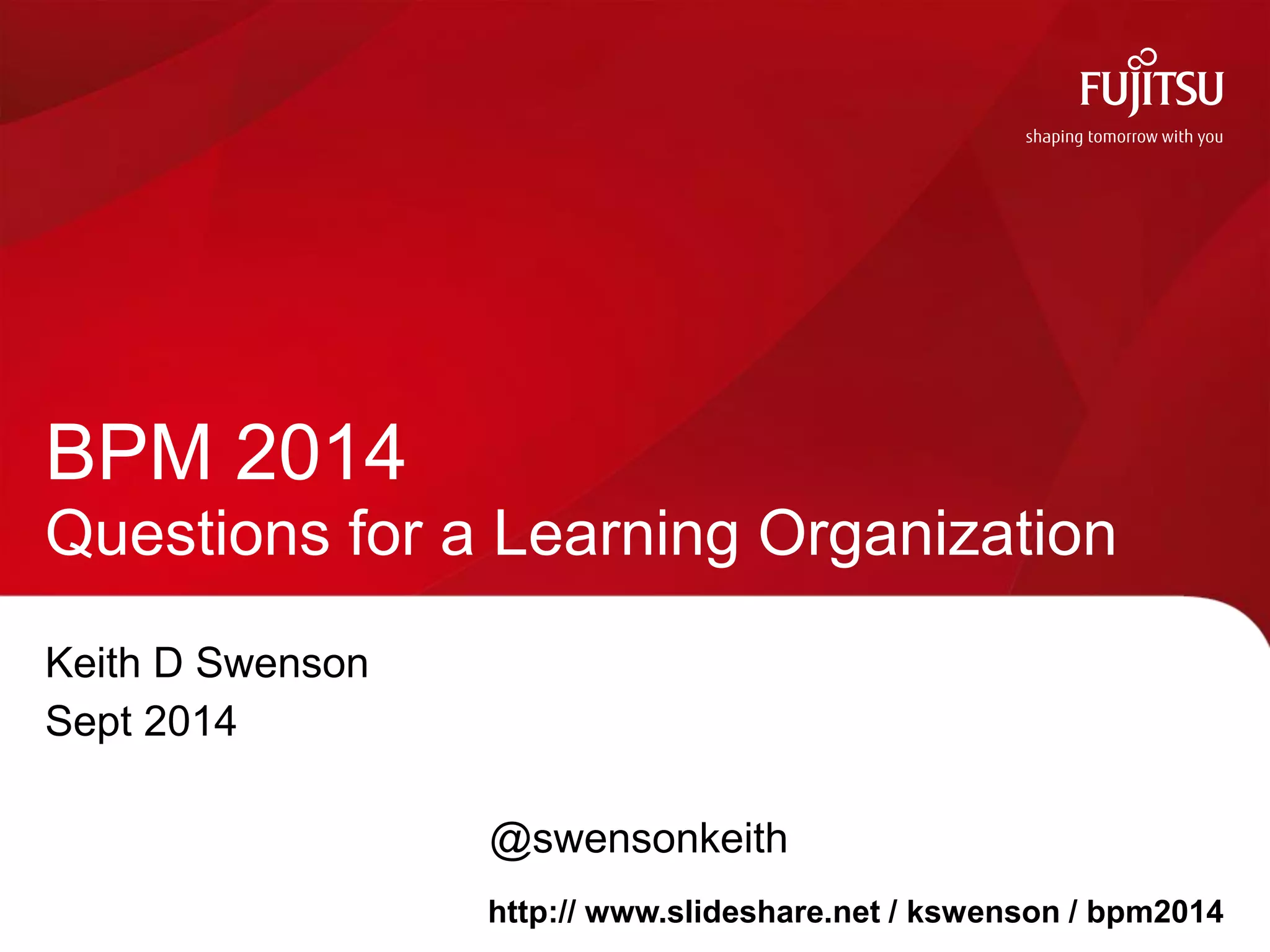 FUJITSU
shaping tomorrow with you

BPM 2014
Questions for a Learning Organization

Keith D Swenson
Sept 2014

@swensonkeith

http:// www.slideshare.net / kswenson / bpm2014